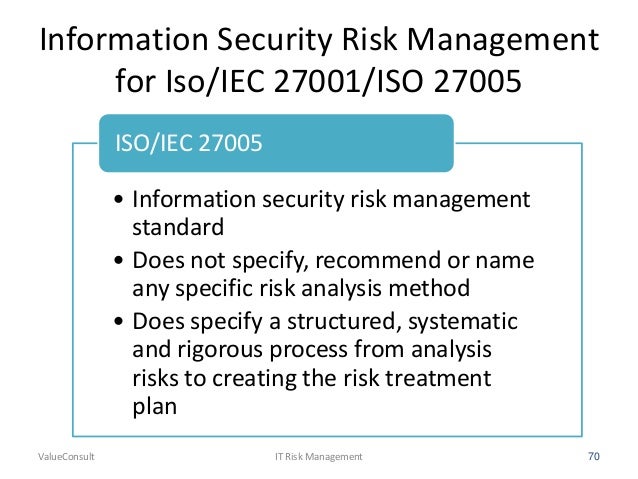 Information Security Risk Management for Iso/IEC 27001/ISO 27005

ISO/IEC 27005

• Information security risk management standard
• Does not specify, recommend or name any specific risk analysis method
• Does specify a structured, systematic and rigorous process from analysis risks to creating the risk treatment plan

ValueConsult

IT Risk Management

70